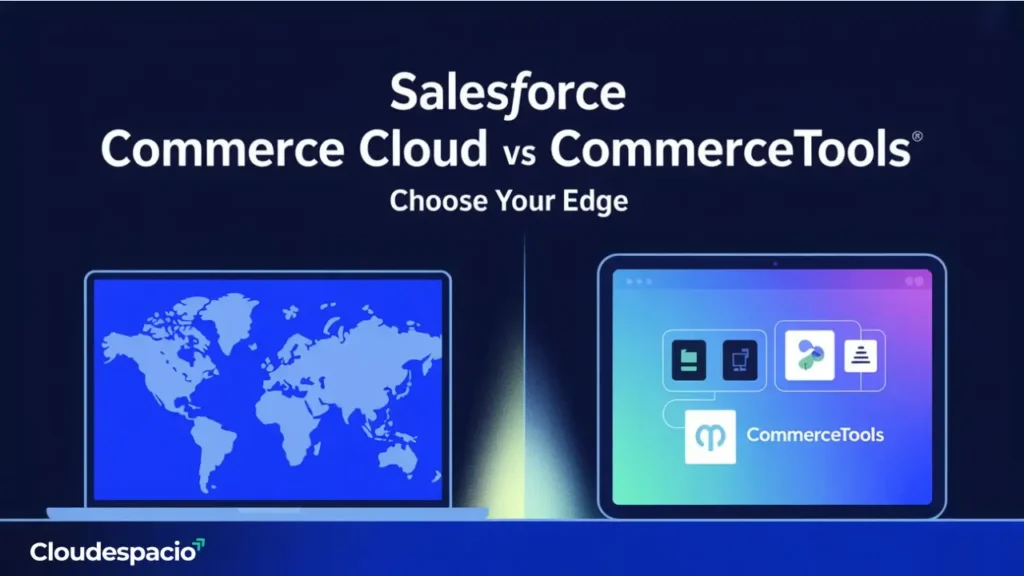 Salesforce
Commerce Cloud vs CommerceTools®
Choose Your Edge

CommerceTools

Cloudespacio